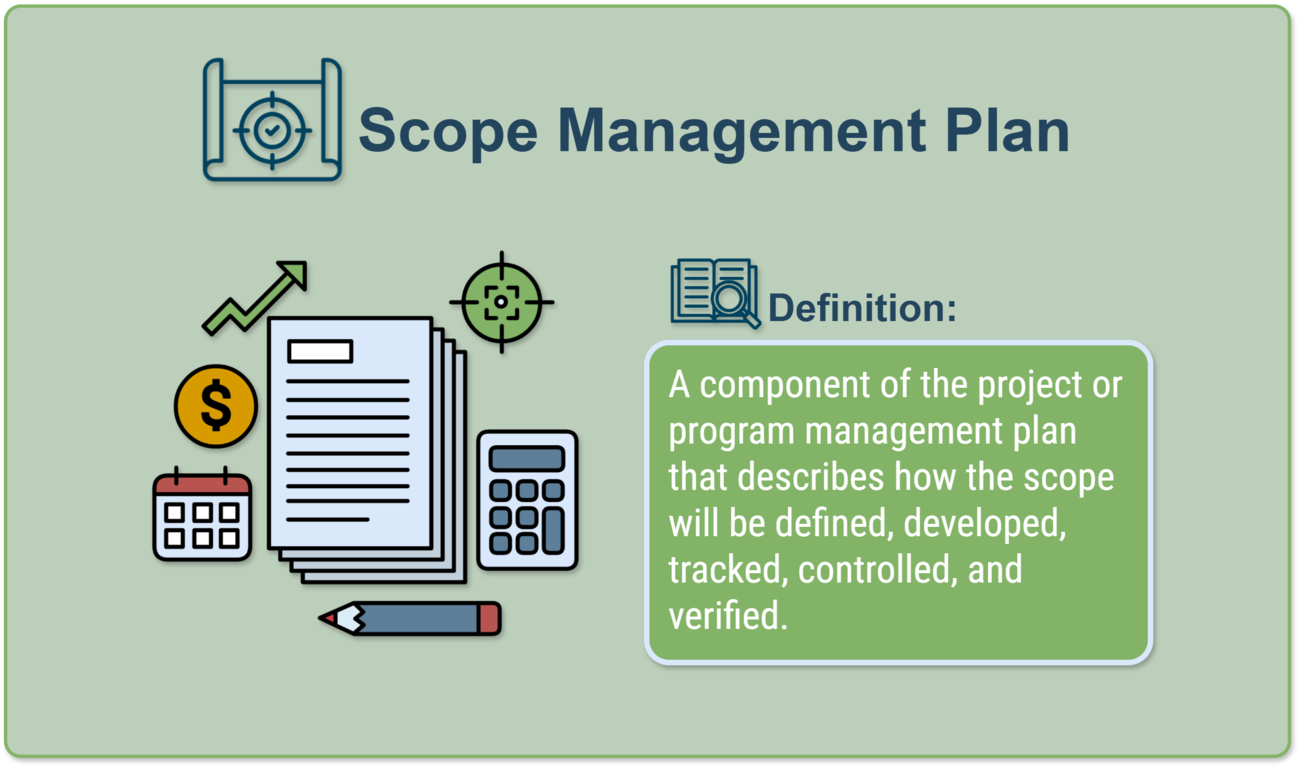 Scope Management Plan

$

Definition:

A component of the project or program management plan that describes how the scope will be defined, developed, tracked, controlled, and verified.